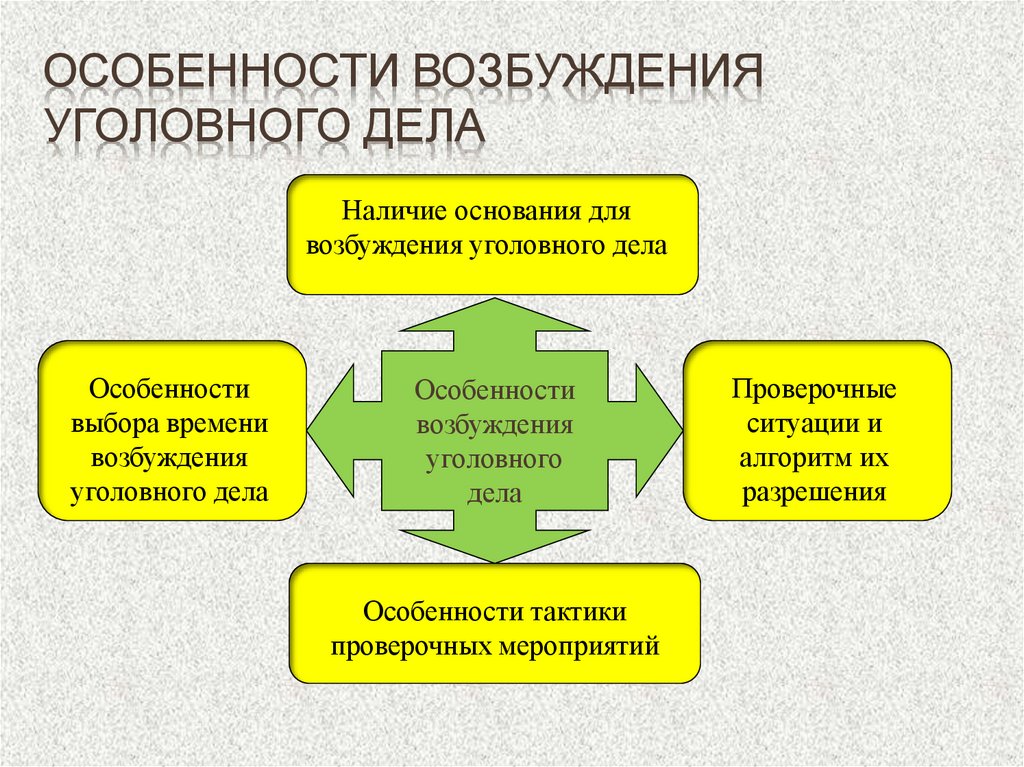 ОСОБЕННОСТИ ВОЗБУЖДЕНИЯ УГОЛОВНОГО ДЕЛА

Наличие основания для возбуждения уголовного дела

Особенности выбора времени возбуждения уголовного дела

Особенности возбуждения уголовного дела

Проверочные ситуации и алгоритм их разрешения

Особенности тактики проверочных мероприятий